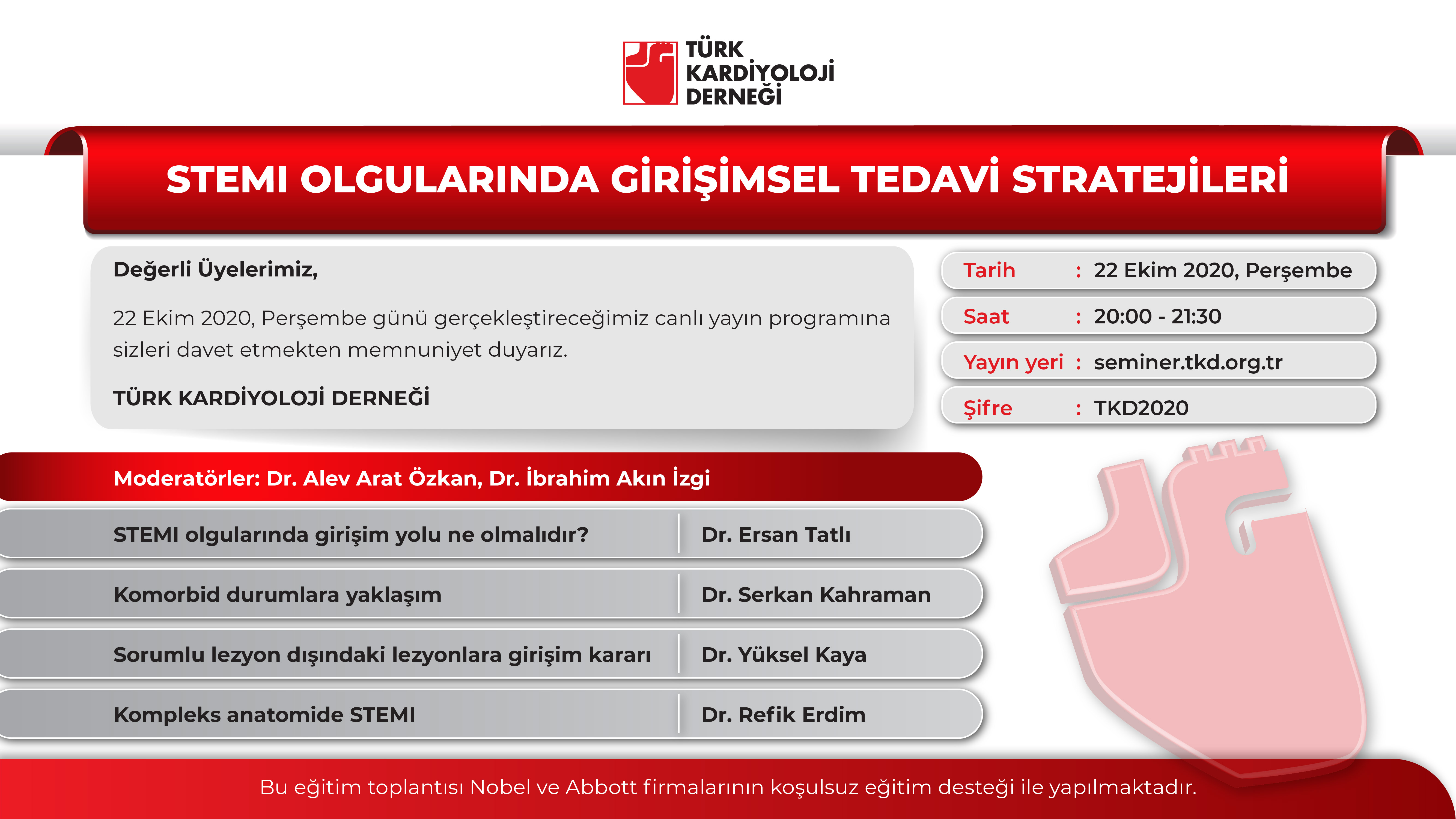 TÜRK KARDİYOLOJİ DERNEĞİ

STEMI OLGULARINDA GİRİŞİMSEL TEDAVİ STRATEJİLERİ

Değerli Üyelerimiz,

22 Ekim 2020, Perşembe günü gerçekleştireceğimiz canlı yayın programına sizleri davet etmekten memnuniyet duyarız.

TÜRK KARDİYOLOJİ DERNEĞİ

Tarih : 22 Ekim 2020, Perşembe
Saat : 20:00 - 21:30
Yayın yeri : seminer.tkd.org.tr
Şifre : TKD2020

Moderatörler: Dr. Alev Arat Özkan, Dr. İbrahim Akın İzgi

| STEMI olgularında girişim yolu ne olmalıdır? | Dr. Ersan Tatlı |
|---|---|
| Komorbid durumlara yaklaşım | Dr. Serkan Kahraman |
| Sorumlu lezyon dışındaki lezyonlara girişim kararı | Dr. Yüksel Kaya |
| Kompleks anatomide STEMI | Dr. Refik Erdim |

Bu eğitim toplantısı Nobel ve Abbott firmalarının koşulsuz eğitim desteği ile yapılmaktadır.